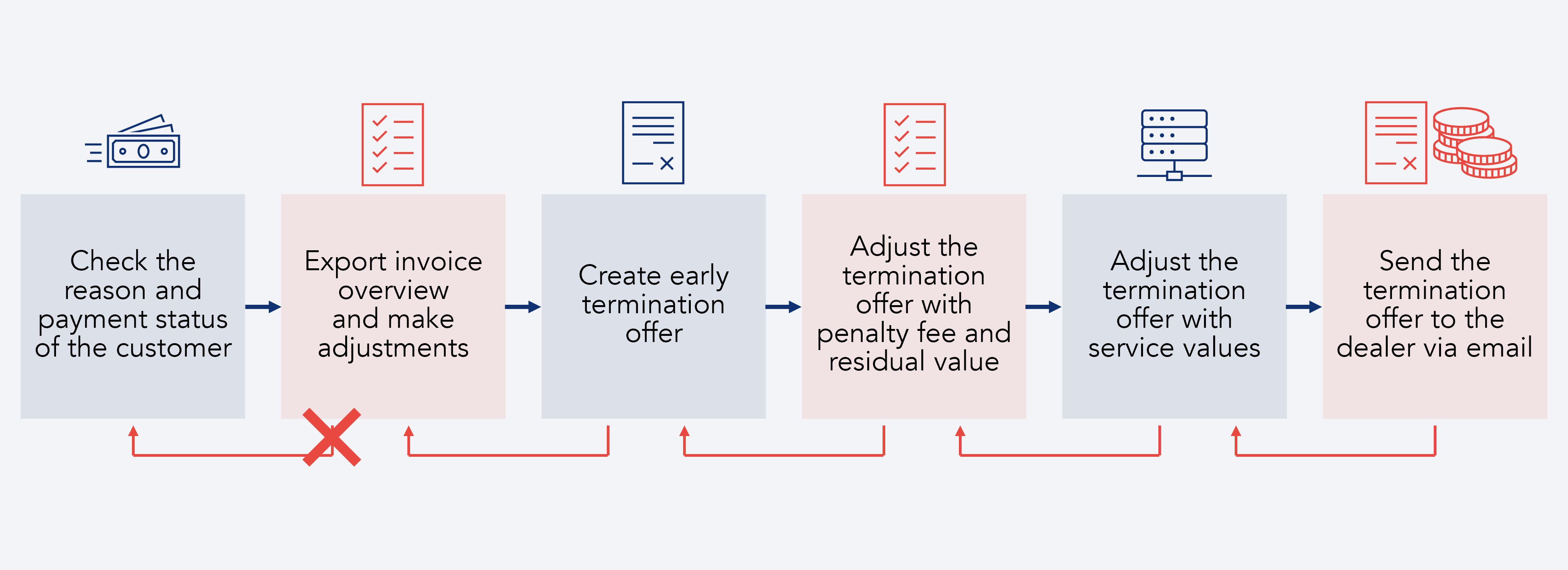 Check the reason and payment status of the customer

Export invoice overview and make adjustments

Create early termination offer

Adjust the termination offer with penalty fee and residual value

Adjust the termination offer with service values

Send the termination offer to the dealer via email